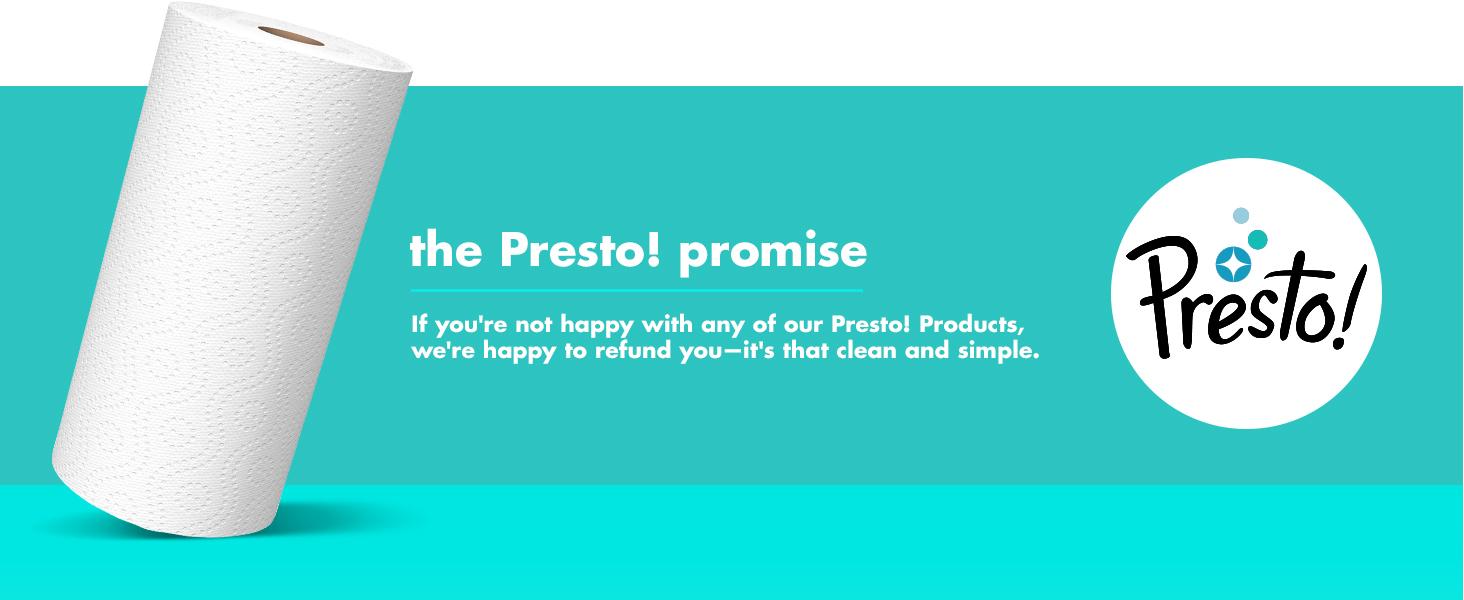 the Presto! promise

If you're not happy with any of our Presto! Products, we're happy to refund you—it's that clean and simple.

Presto!